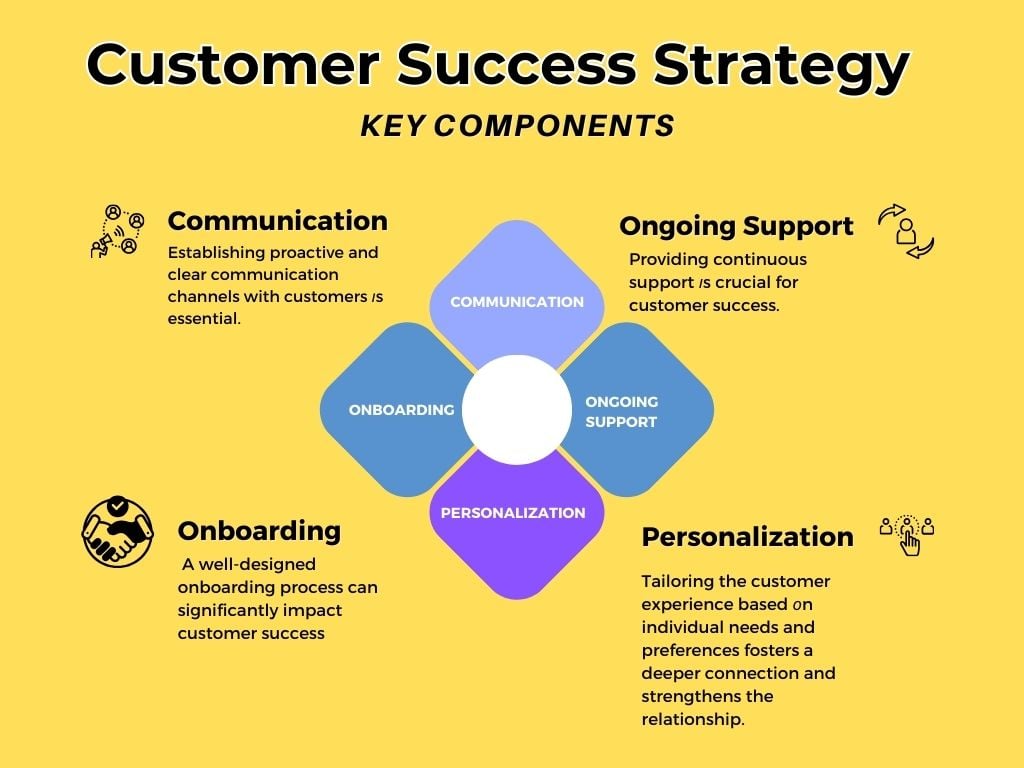 Customer Success Strategy

KEY COMPONENTS

Communication

Establishing proactive and clear communication channels with customers is essential.

Ongoing Support

Providing continuous support is crucial for customer success.

COMMUNICATION

ONBOARDING

ONGOING SUPPORT

PERSONALIZATION

Onboarding

A well-designed onboarding process can significantly impact customer success

Personalization

Tailoring the customer experience based on individual needs and preferences fosters a deeper connection and strengthens the relationship.